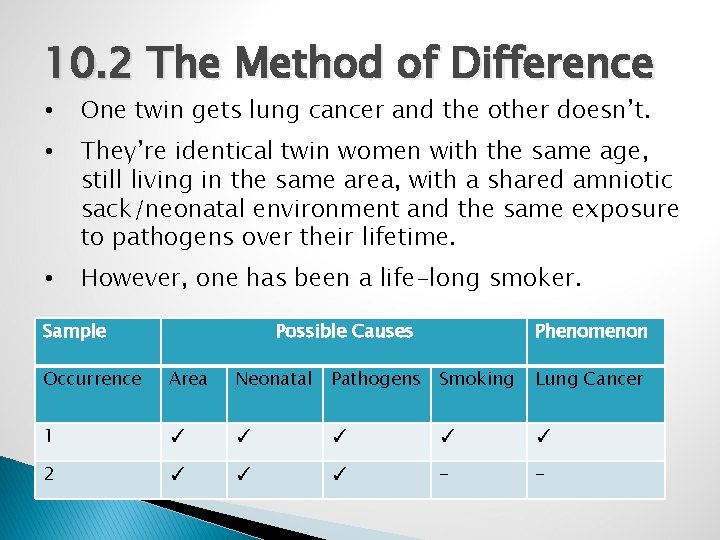 10.2 The Method of Difference

• One twin gets lung cancer and the other doesn't.

• They're identical twin women with the same age, still living in the same area, with a shared amniotic sack/neonatal environment and the same exposure to pathogens over their lifetime.

• However, one has been a life-long smoker.

| Sample | Possible Causes | | | | Phenomenon |
|---|---|---|---|---|---|
| Occurrence | Area | Neonatal | Pathogens | Smoking | Lung Cancer |
| 1 | ✓ | ✓ | ✓ | ✓ | ✓ |
| 2 | ✓ | ✓ | ✓ | – | – |